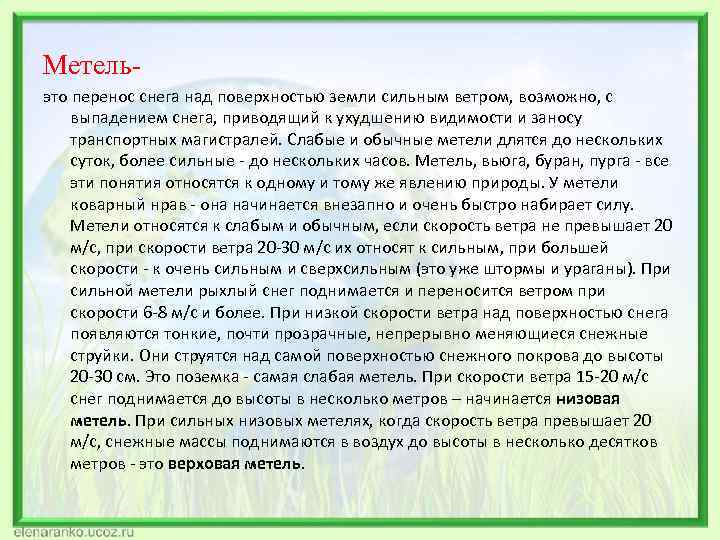 Метель-

это перенос снега над поверхностью земли сильным ветром, возможно, с выпадением снега, приводящий к ухудшению видимости и заносу транспортных магистралей. Слабые и обычные метели длятся до нескольких суток, более сильные - до нескольких часов. Метель, вьюга, буран, пурга - все эти понятия относятся к одному и тому же явлению природы. У метели коварный нрав - она начинается внезапно и очень быстро набирает силу. Метели относятся к слабым и обычным, если скорость ветра не превышает 20 м/с, при скорости ветра 20-30 м/с их относят к сильным, при большей скорости - к очень сильным и сверхсильным (это уже штормы и ураганы). При сильной метели рыхлый снег поднимается и переносится ветром при скорости 6-8 м/с и более. При низкой скорости ветра над поверхностью снега появляются тонкие, почти прозрачные, непрерывно меняющиеся снежные струйки. Они струятся над самой поверхностью снежного покрова до высоты 20-30 см. Это поземка - самая слабая метель. При скорости ветра 15-20 м/с снег поднимается до высоты в несколько метров – начинается низовая метель. При сильных низовых метелях, когда скорость ветра превышает 20 м/с, снежные массы поднимаются в воздух до высоты в несколько десятков метров - это верховая метель.

elenaranko.ucoz.ru